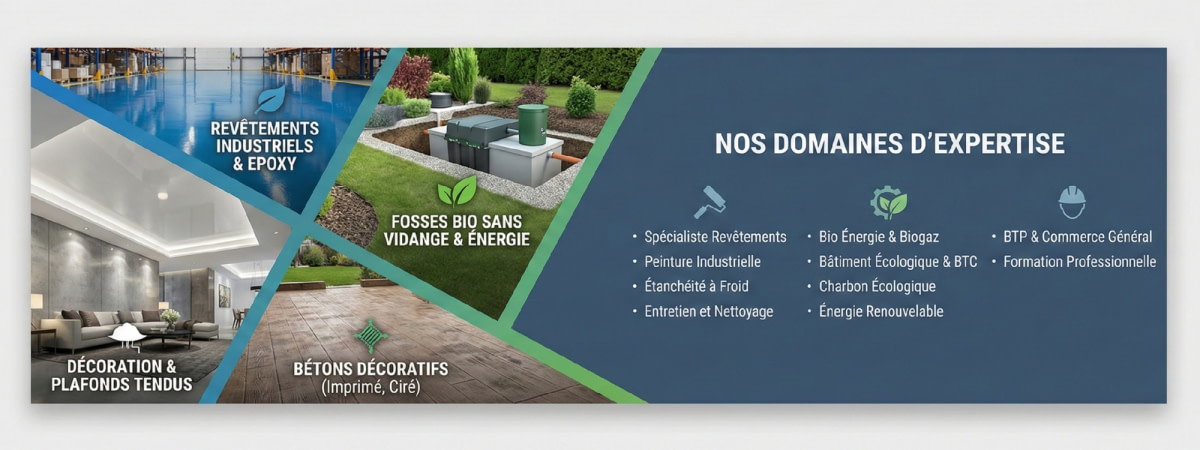 REVÊTEMENTS INDUSTRIELS & EPOXY

FOSSES BIO SANS VIDANGE & ÉNERGIE

DÉCORATION & PLAFONDS TENDUS

BÉTONS DÉCORATIFS (Imprimé, Ciré)

NOS DOMAINES D'EXPERTISE

• Spécialiste Revêtements
• Peinture Industrielle
• Étanchéité à Froid
• Entretien et Nettoyage

• Bio Énergie & Biogaz
• Bâtiment Écologique & BTC
• Charbon Écologique
• Énergie Renouvelable

• BTP & Commerce Général
• Formation Professionnelle